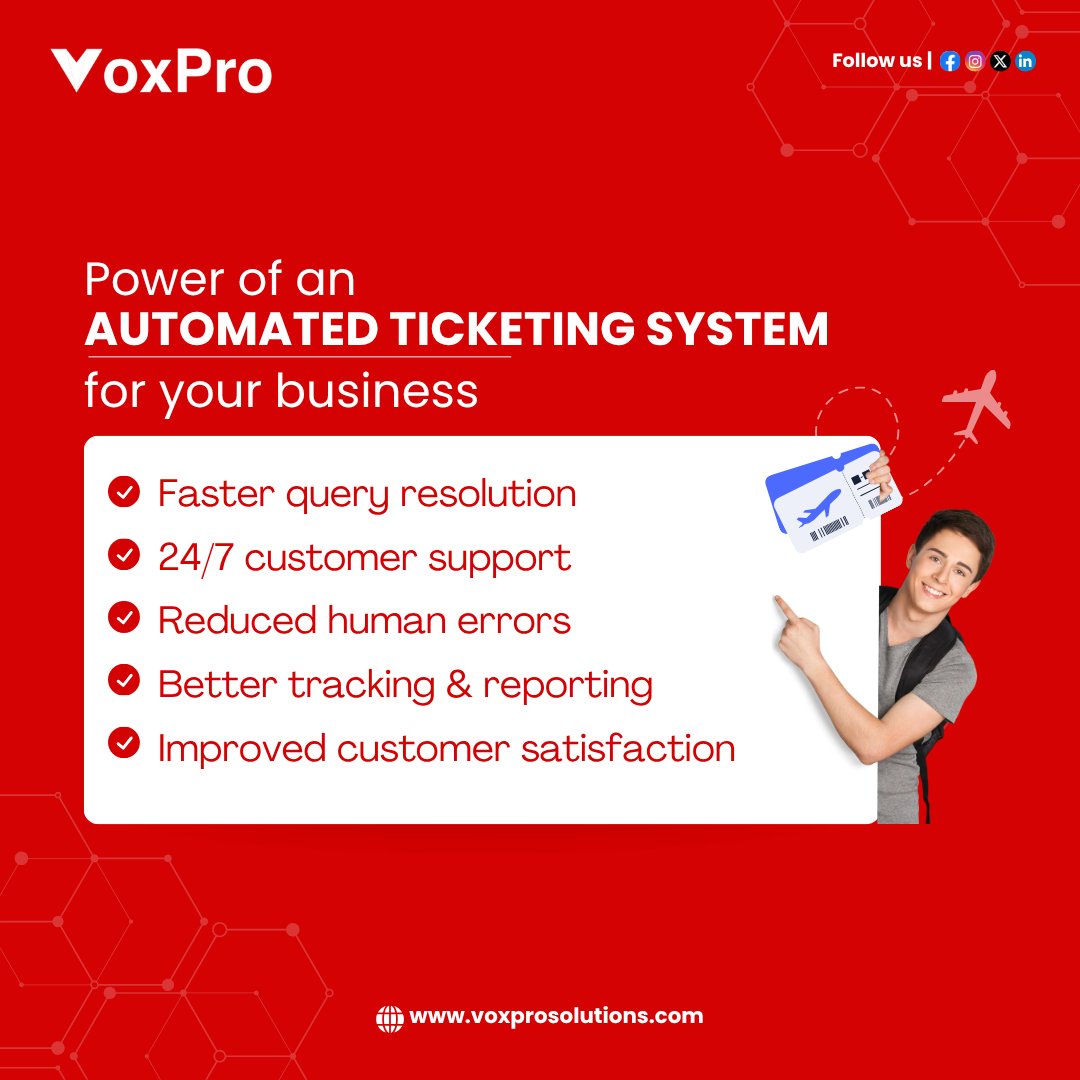 VoxPro

Follow us |

Power of an
AUTOMATED TICKETING SYSTEM
for your business

Faster query resolution
24/7 customer support
Reduced human errors
Better tracking & reporting
Improved customer satisfaction

www.voxprosolutions.com